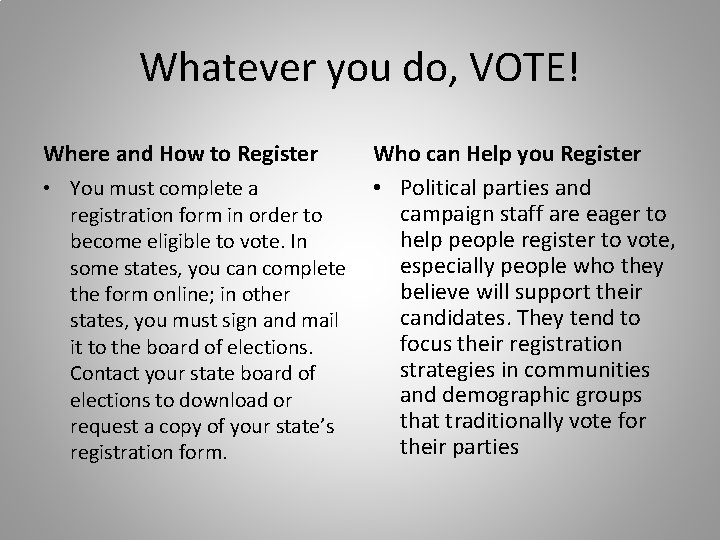 Whatever you do, VOTE!

Where and How to Register

• You must complete a registration form in order to become eligible to vote. In some states, you can complete the form online; in other states, you must sign and mail it to the board of elections. Contact your state board of elections to download or request a copy of your state's registration form.

Who can Help you Register

• Political parties and campaign staff are eager to help people register to vote, especially people who they believe will support their candidates. They tend to focus their registration strategies in communities and demographic groups that traditionally vote for their parties